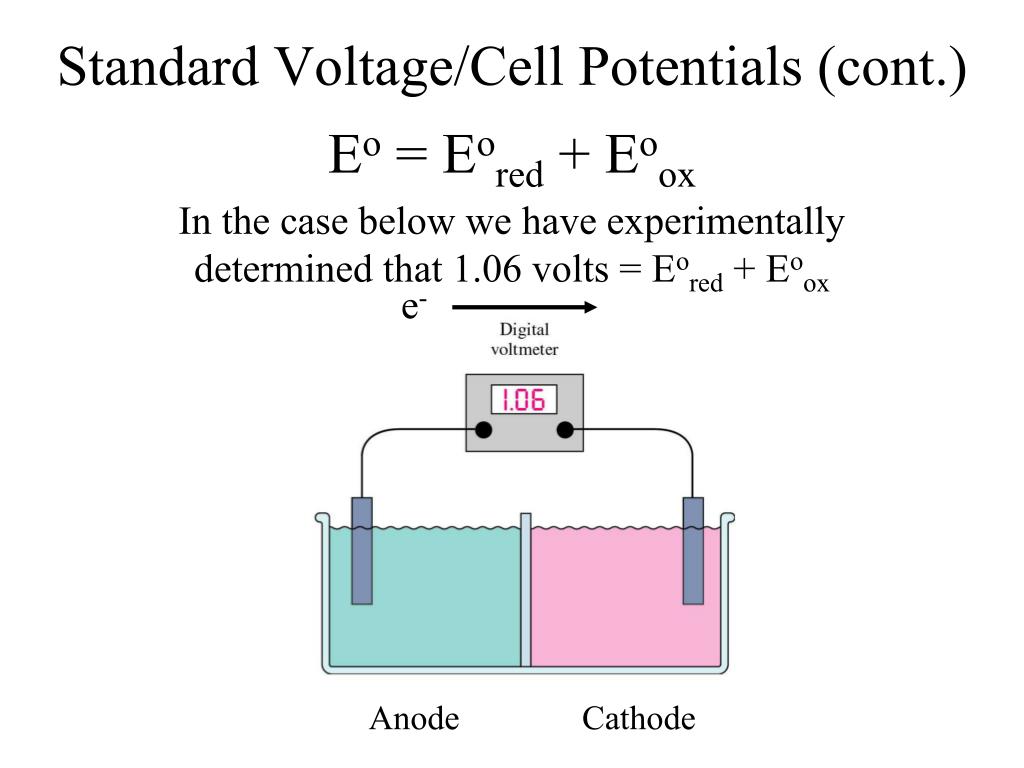 Standard Voltage/Cell Potentials (cont.)

$E^o = E^o_{red} + E^o_{ox}$

In the case below we have experimentally determined that 1.06 volts = $E^o_{red} + E^o_{ox}$

$e^-$

Digital voltmeter

1.06

Anode Cathode